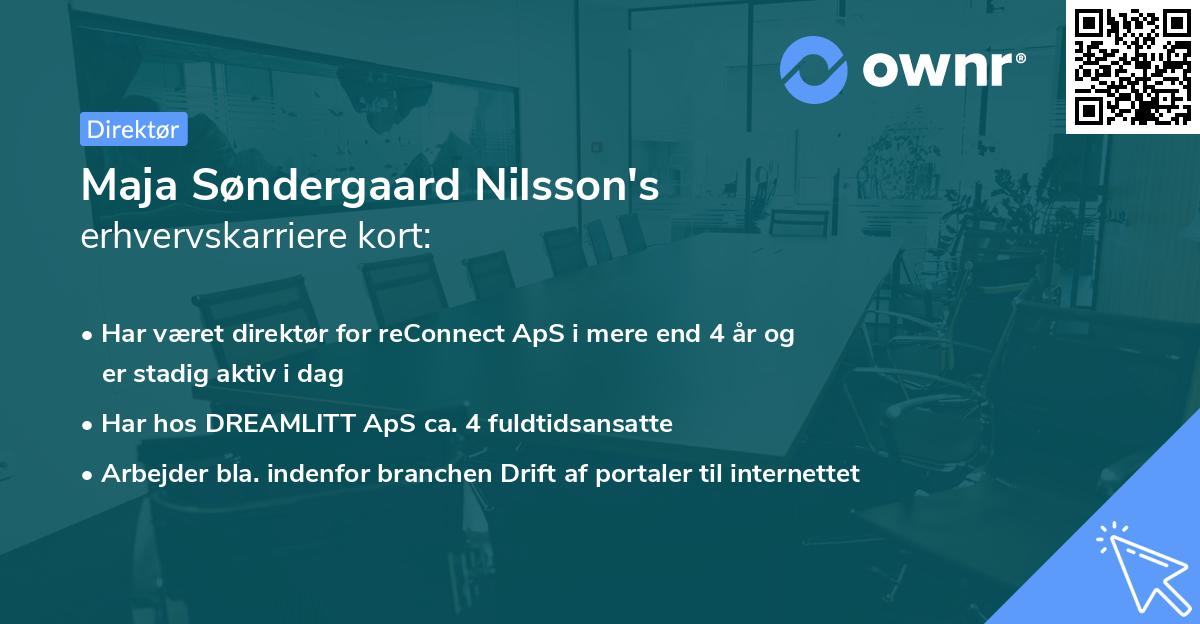 ownr®

Direktør

Maja Søndergaard Nilsson's
erhvervskarriere kort:

• Har været direktør for reConnect ApS i mere end 4 år og er stadig aktiv i dag

• Har hos DREAMLITT ApS ca. 4 fuldtidsansatte

• Arbejder bla. indenfor branchen Drift af portaler til internettet